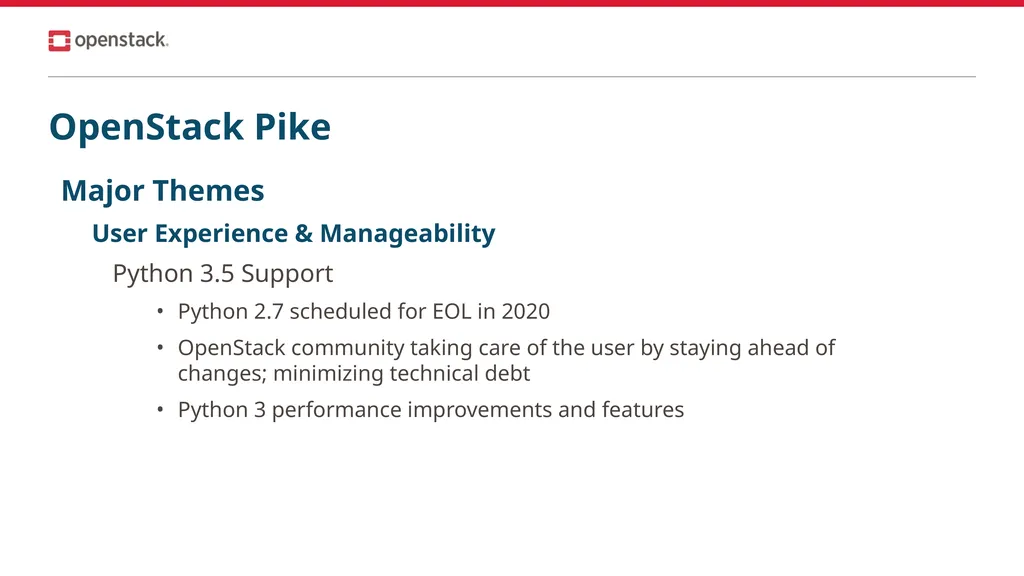 openstack.

OpenStack Pike

Major Themes

User Experience & Manageability

Python 3.5 Support

• Python 2.7 scheduled for EOL in 2020

• OpenStack community taking care of the user by staying ahead of changes; minimizing technical debt

• Python 3 performance improvements and features